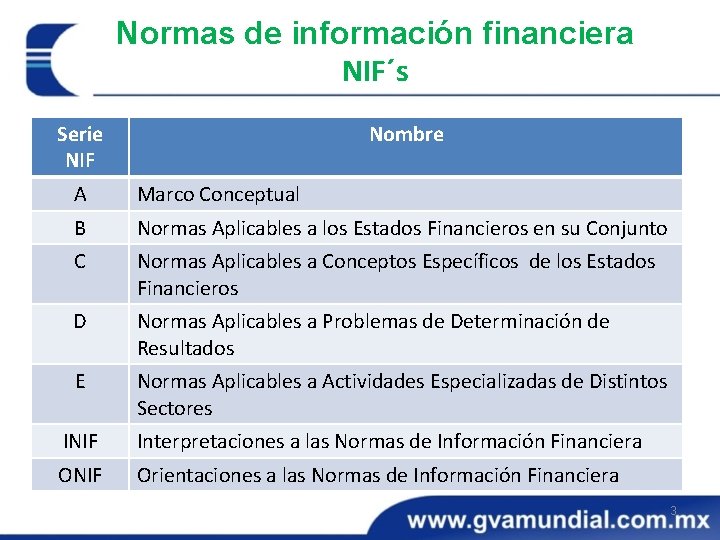 Normas de información financiera
NIF´s

| Serie NIF | Nombre |
|---|---|
| A | Marco Conceptual |
| B | Normas Aplicables a los Estados Financieros en su Conjunto |
| C | Normas Aplicables a Conceptos Específicos de los Estados Financieros |
| D | Normas Aplicables a Problemas de Determinación de Resultados |
| E | Normas Aplicables a Actividades Especializadas de Distintos Sectores |
| INIF | Interpretaciones a las Normas de Información Financiera |
| ONIF | Orientaciones a las Normas de Información Financiera |

3

www.gvamundial.com.mx